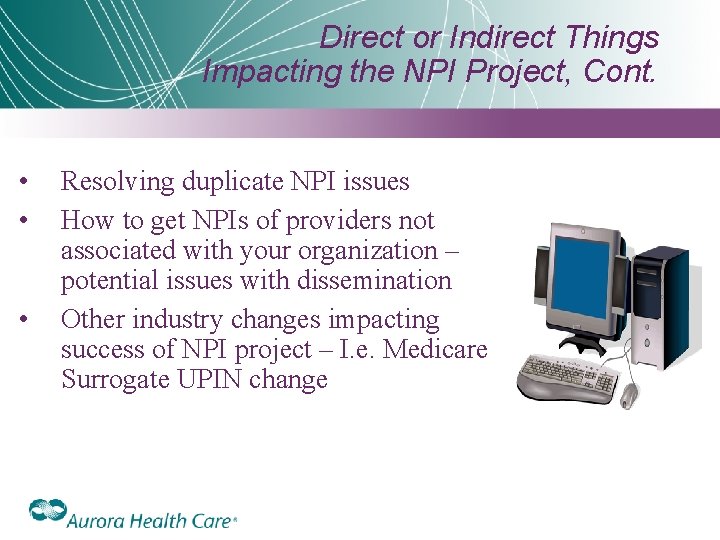 Direct or Indirect Things Impacting the NPI Project, Cont.

• Resolving duplicate NPI issues
• How to get NPIs of providers not associated with your organization – potential issues with dissemination
• Other industry changes impacting success of NPI project – I.e. Medicare Surrogate UPIN change

Aurora Health Care®